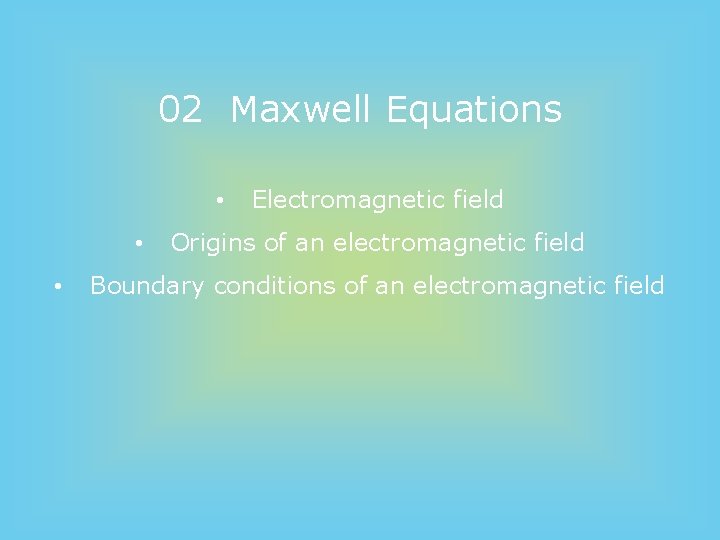 02 Maxwell Equations

• Electromagnetic field
• Origins of an electromagnetic field
• Boundary conditions of an electromagnetic field